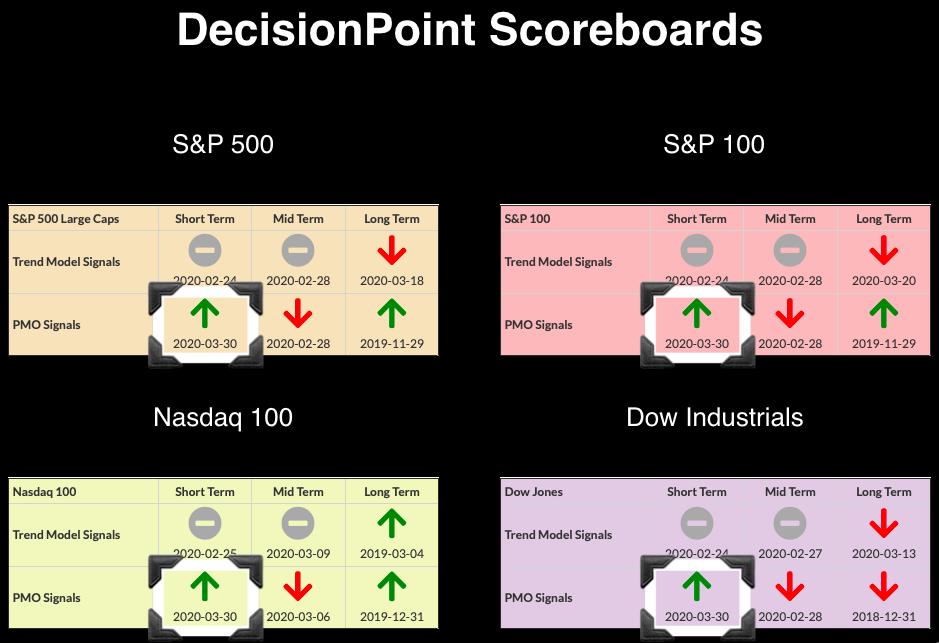 DecisionPoint Scoreboards

S&P 500

| S&P 500 Large Caps | Short Term | Mid Term | Long Term |
|---|---|---|---|
| Trend Model Signals | 2020-02-24 | 2020-02-28 | 2020-03-18 |
| PMO Signals | 2020-03-30 | 2020-02-28 | 2019-11-29 |

S&P 100

| S&P 100 | Short Term | Mid Term | Long Term |
|---|---|---|---|
| Trend Model Signals | 2020-02-24 | 2020-02-28 | 2020-03-20 |
| PMO Signals | 2020-03-30 | 2020-02-28 | 2019-11-29 |

Nasdaq 100

| Nasdaq 100 | Short Term | Mid Term | Long Term |
|---|---|---|---|
| Trend Model Signals | 2020-02-25 | 2020-03-09 | 2019-03-04 |
| PMO Signals | 2020-03-30 | 2020-03-06 | 2019-12-31 |

Dow Industrials

| Dow Jones | Short Term | Mid Term | Long Term |
|---|---|---|---|
| Trend Model Signals | 2020-02-24 | 2020-02-27 | 2020-03-13 |
| PMO Signals | 2020-03-30 | 2020-02-28 | 2018-12-31 |